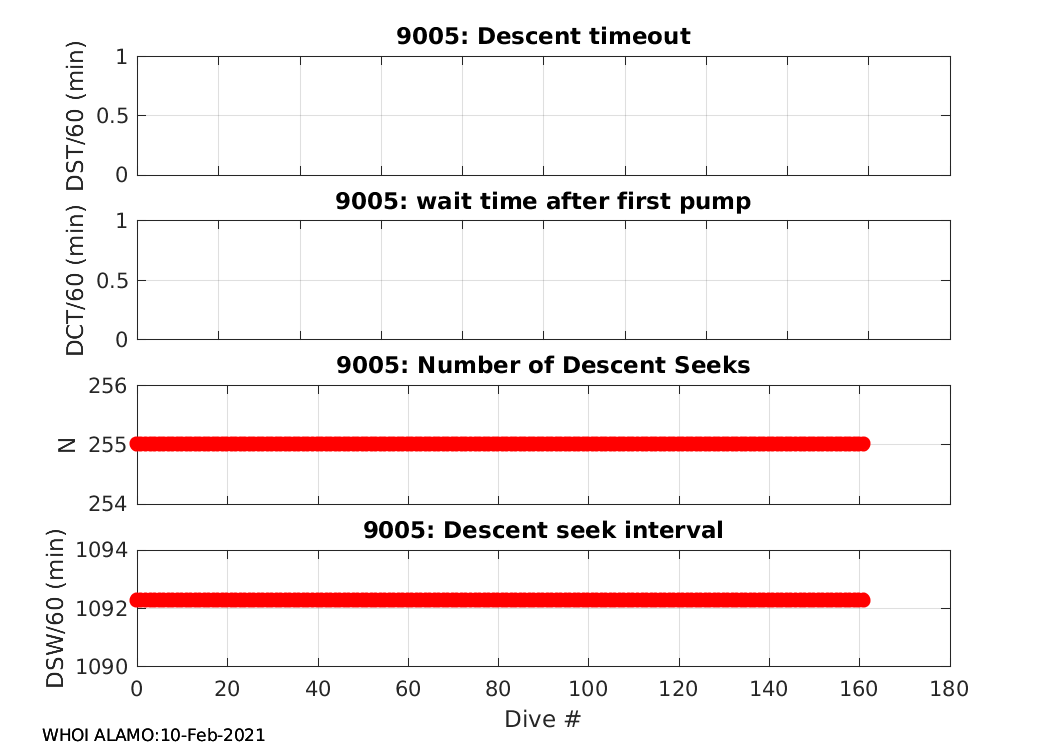 9005: Descent timeout

DST/60 (min)

1
0.5
0

9005: wait time after first pump

DCT/60 (min)

1
0.5
0

9005: Number of Descent Seeks

N

256
255
254

9005: Descent seek interval

DSW/60 (min)

1094
1092
1090

0 20 40 60 80 100 120 140 160 180

Dive #

WHOI ALAMO:10-Feb-2021